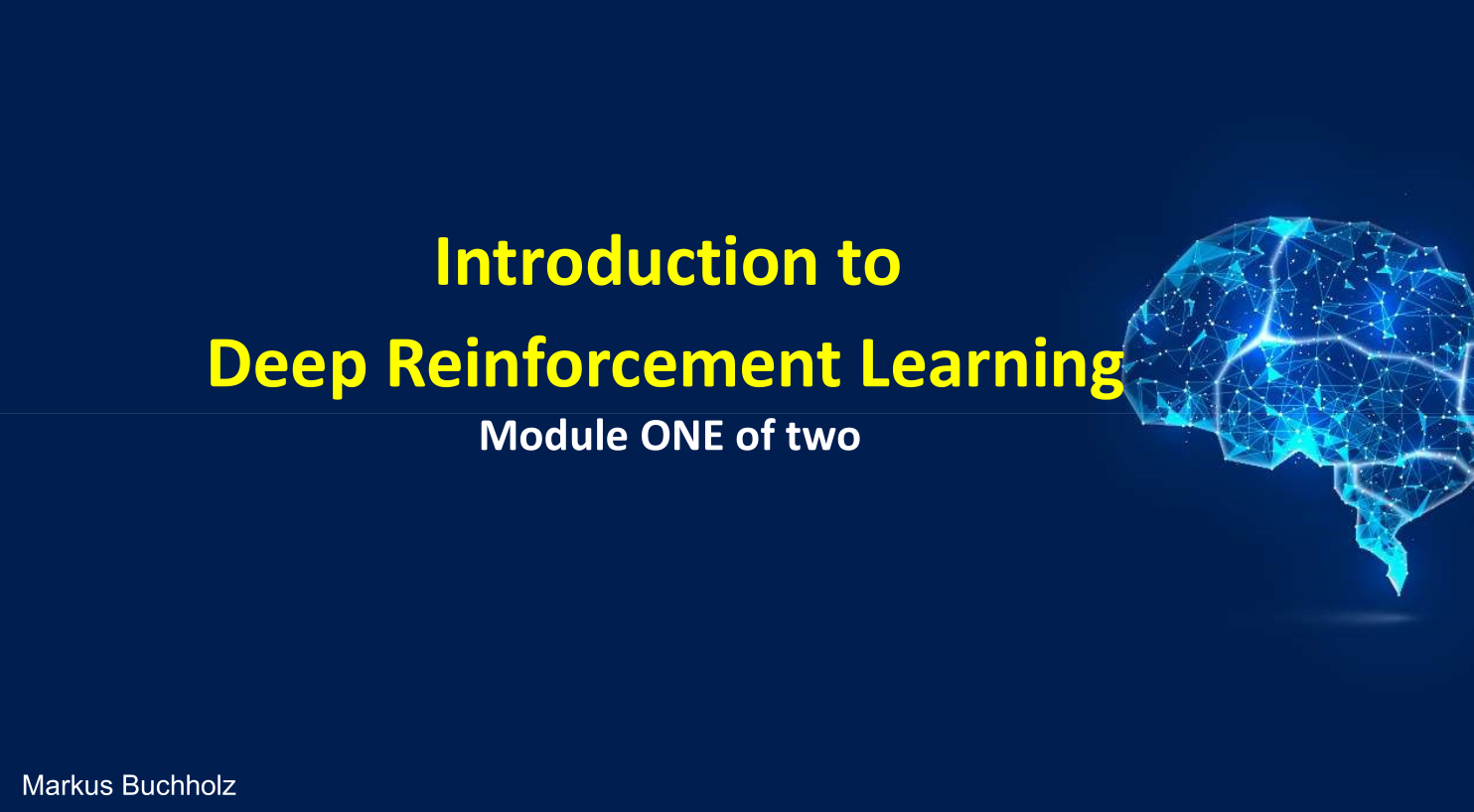 Introduction to
Deep Reinforcement Learning
Module ONE of two

Markus Buchholz